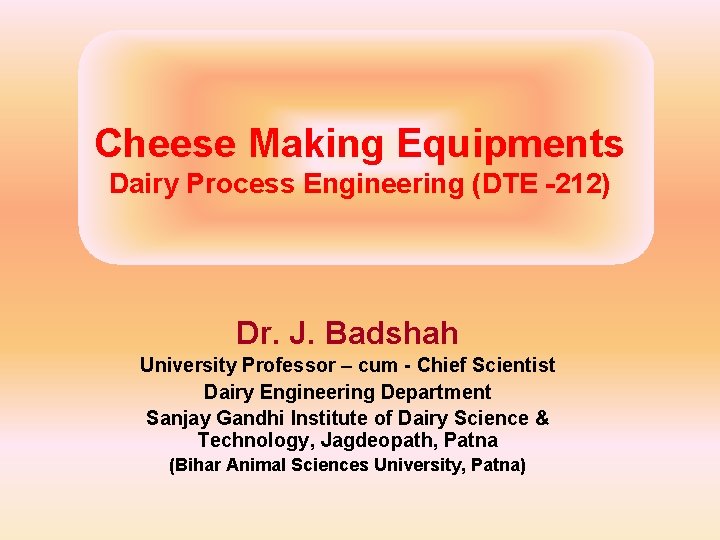 Cheese Making Equipments
Dairy Process Engineering (DTE -212)

Dr. J. Badshah
University Professor – cum - Chief Scientist
Dairy Engineering Department
Sanjay Gandhi Institute of Dairy Science & Technology, Jagdeopath, Patna
(Bihar Animal Sciences University, Patna)